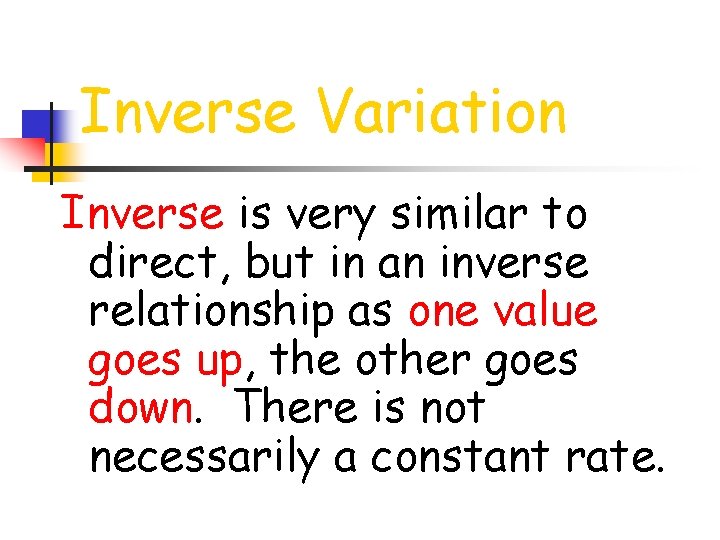 Inverse Variation

Inverse is very similar to direct, but in an inverse relationship as one value goes up, the other goes down. There is not necessarily a constant rate.